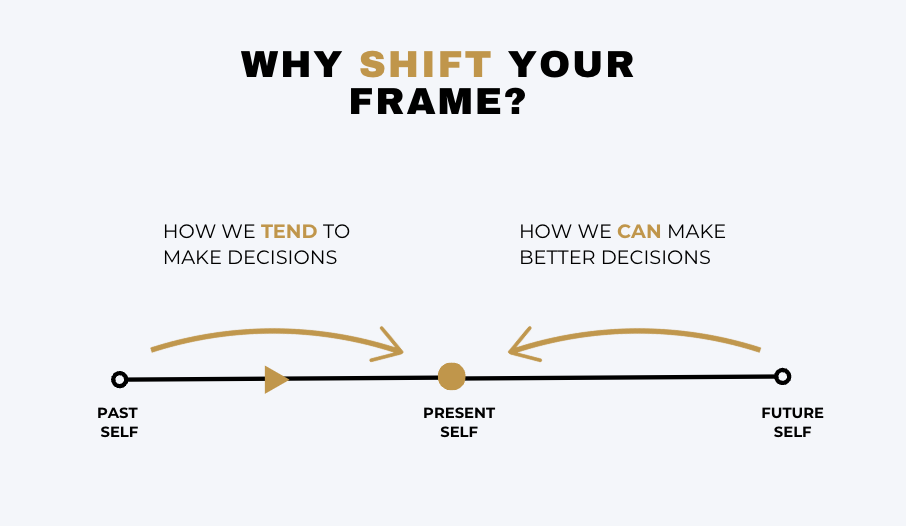 WHY SHIFT YOUR FRAME?

HOW WE TEND TO MAKE DECISIONS

HOW WE CAN MAKE BETTER DECISIONS

PAST SELF

PRESENT SELF

FUTURE SELF